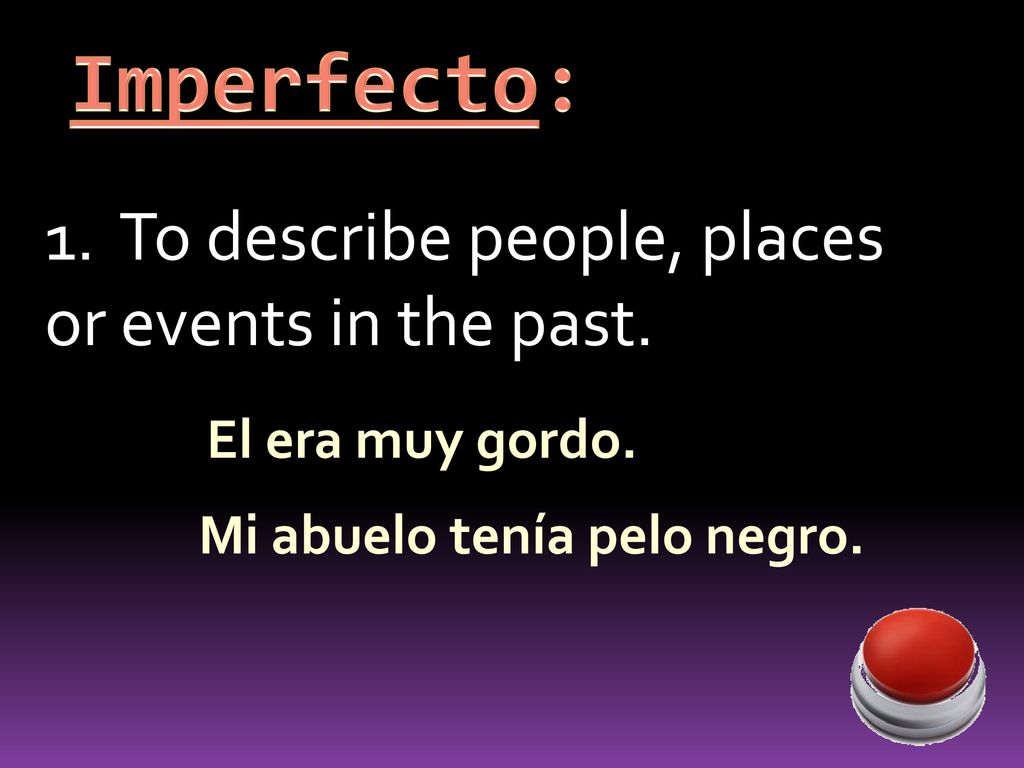 Imperfecto:

1. To describe people, places or events in the past.

El era muy gordo.

Mi abuelo tenía pelo negro.